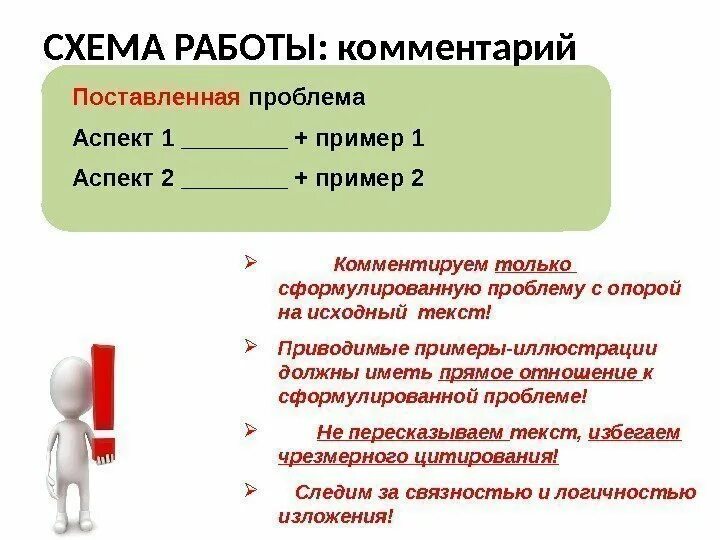 СХЕМА РАБОТЫ: комментарий

Поставленная проблема

Аспект 1 ________ + пример 1

Аспект 2 ________ + пример 2

➢ Комментируем только сформулированную проблему с опорой на исходный текст!

➢ Приводимые примеры-иллюстрации должны иметь прямое отношение к сформулированной проблеме!

➢ Не пересказываем текст, избегаем чрезмерного цитирования!

➢ Следим за связностью и логичностью изложения!